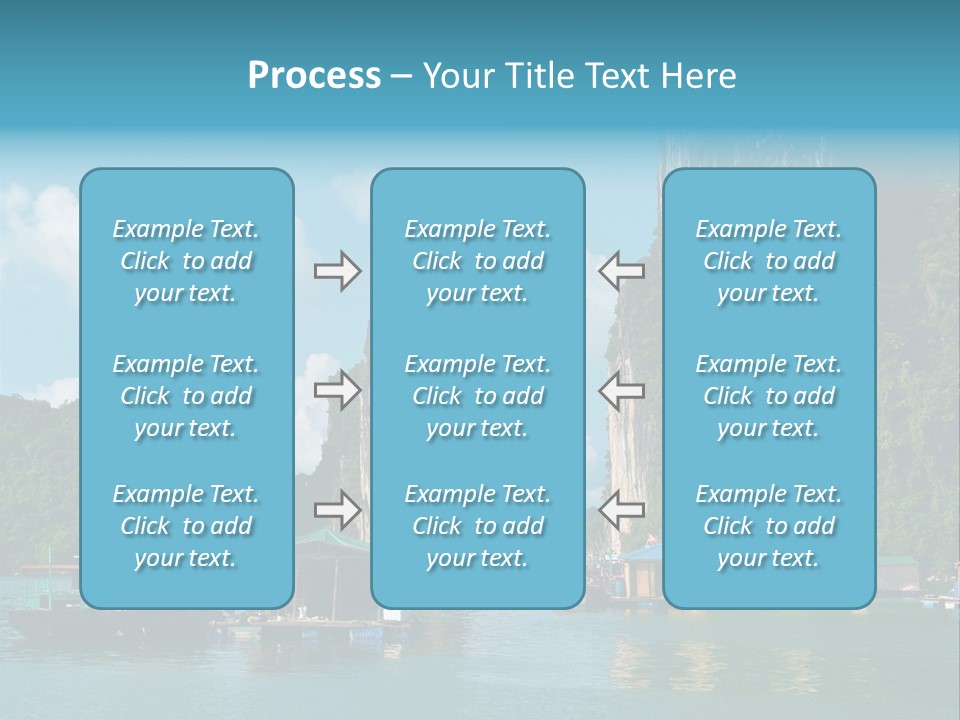 Process – Your Title Text Here

Example Text. Click to add your text.

Example Text. Click to add your text.

Example Text. Click to add your text.

Example Text. Click to add your text.

Example Text. Click to add your text.

Example Text. Click to add your text.

Example Text. Click to add your text.

Example Text. Click to add your text.

Example Text. Click to add your text.